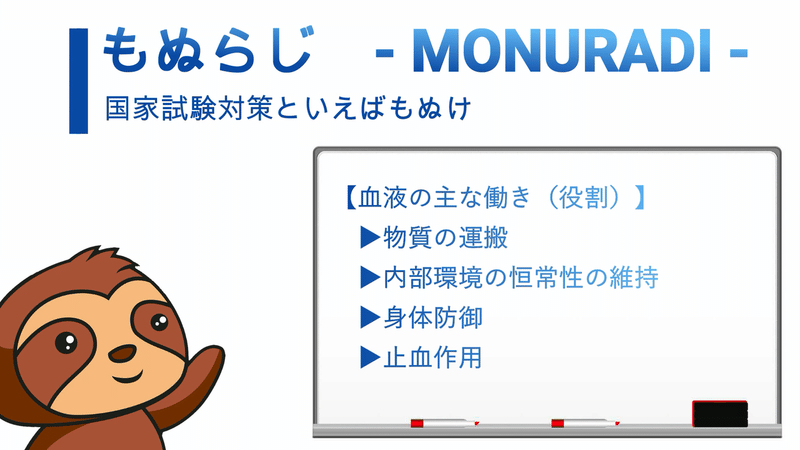 もぬらじ　- MONURADI -

国家試験対策といえばもぬけ

【血液の主な働き（役割）】

▶物質の運搬

▶内部環境の恒常性の維持

▶身体防御

▶止血作用